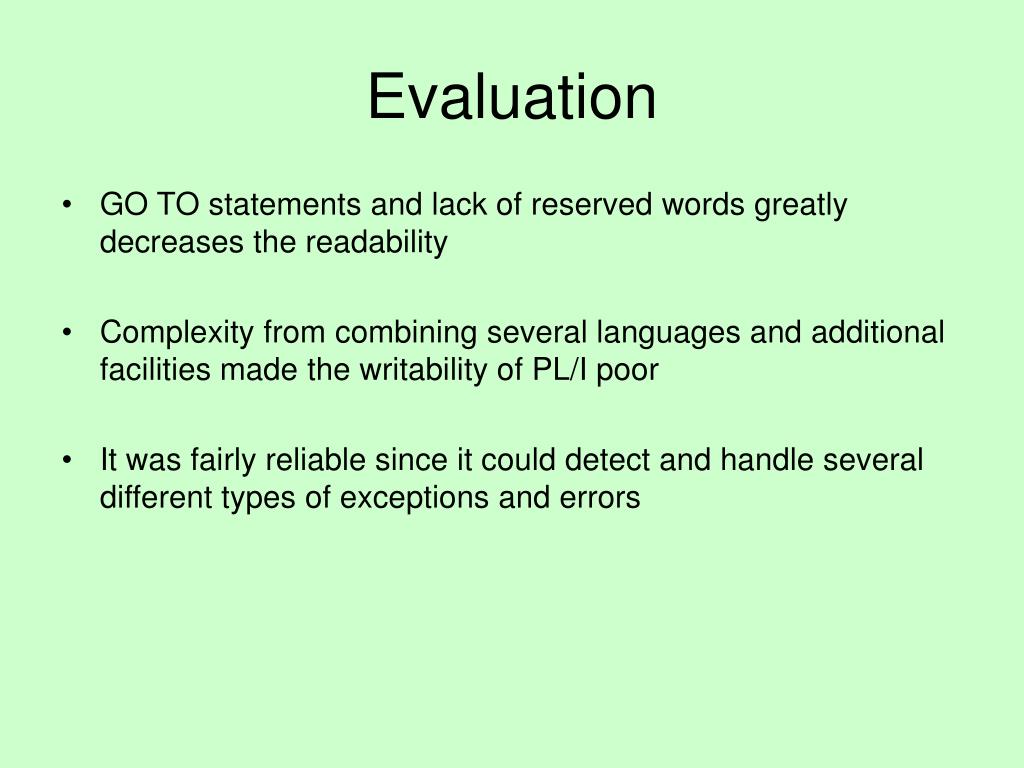 Evaluation

• GO TO statements and lack of reserved words greatly decreases the readability

• Complexity from combining several languages and additional facilities made the writability of PL/I poor

• It was fairly reliable since it could detect and handle several different types of exceptions and errors